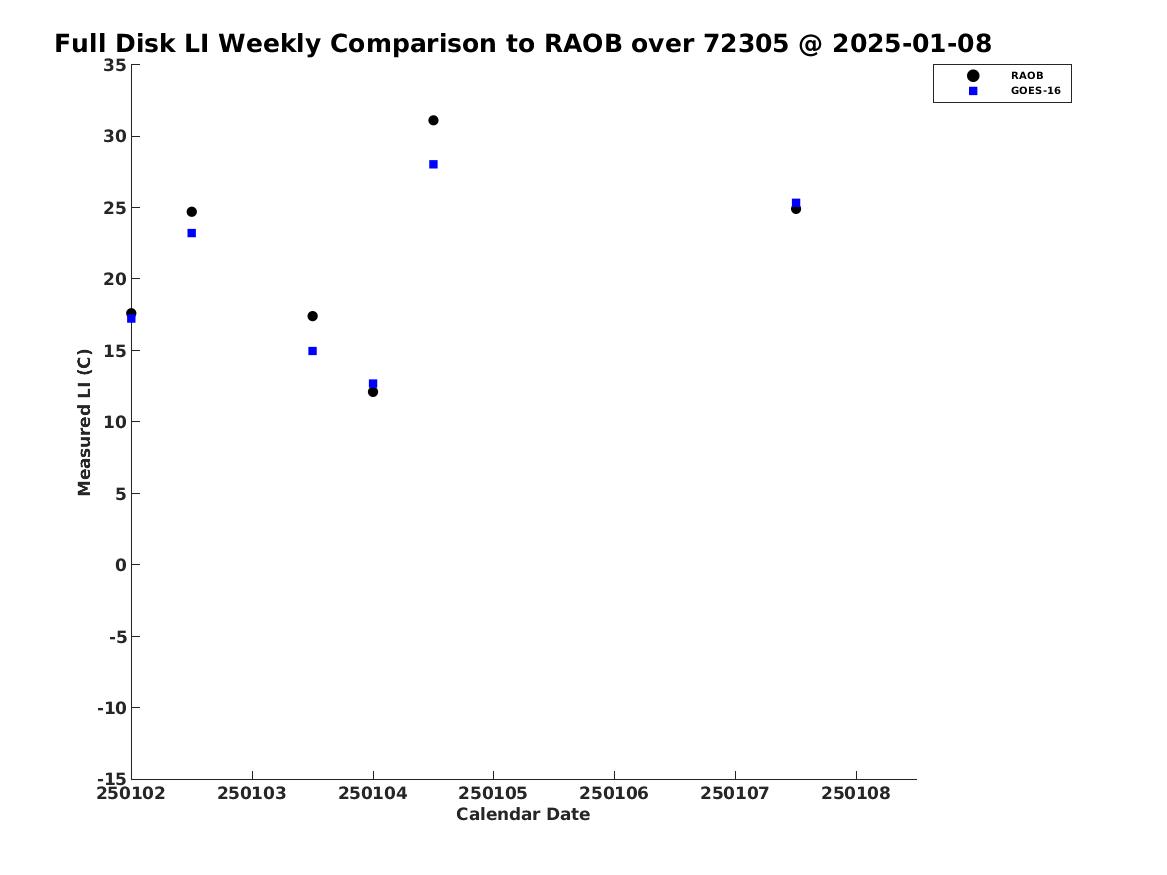 Full Disk LI Weekly Comparison to RAOB over 72305 @ 2025-01-08

RAOB
GOES-16

Measured LI (C)

35
30
25
20
15
10
5
0
-5
-10
-15

250102 250103 250104 250105 250106 250107 250108

Calendar Date